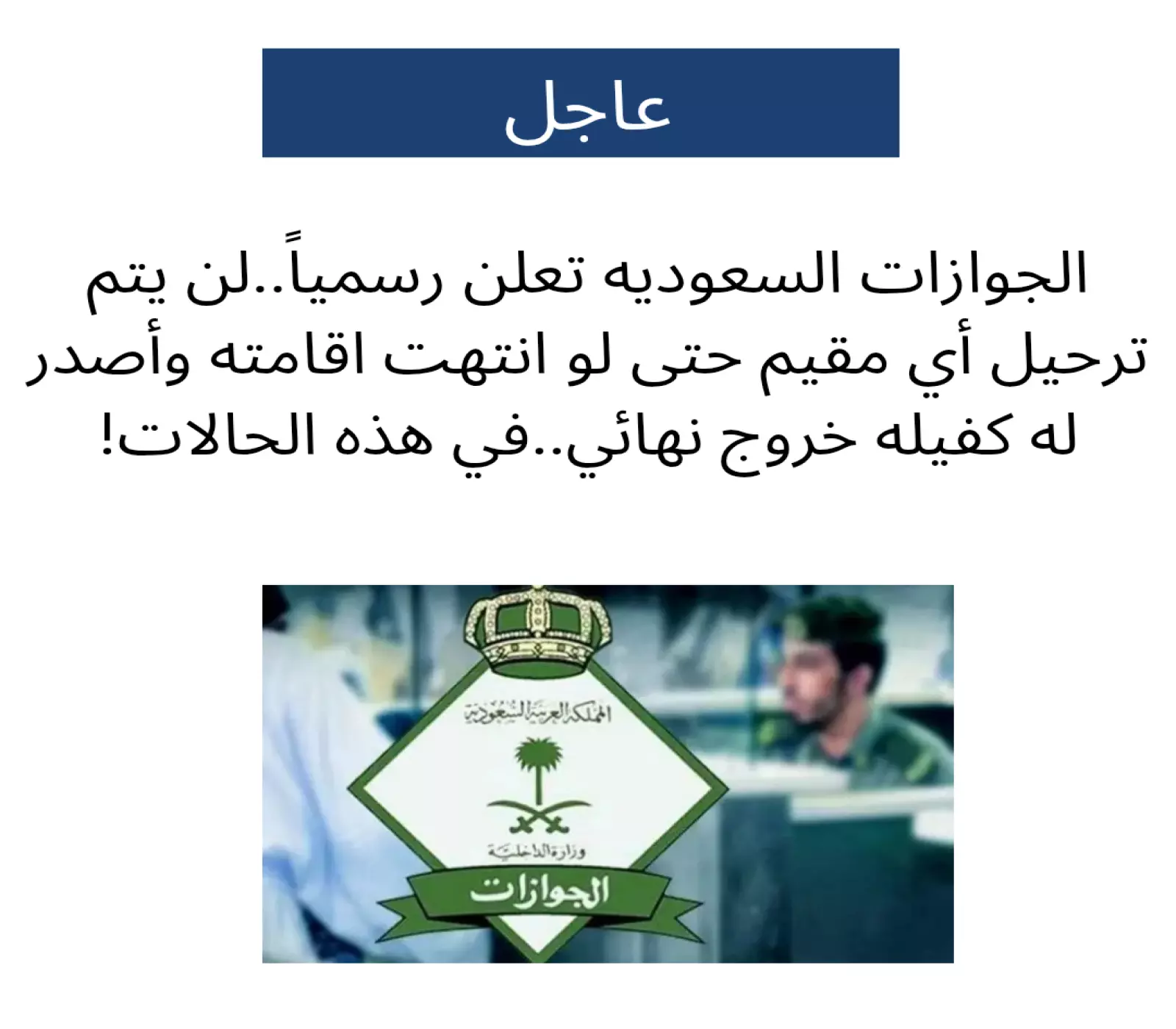 عاجل

الجوازات السعوديه تعلن رسمياً..لن يتم ترحيل أي مقيم حتى لو انتهت اقامته وأصدر له كفيله خروج نهائي..في هذه الحالات!

المملكة العربية السعودية

وزارة الداخلية

الجوازات